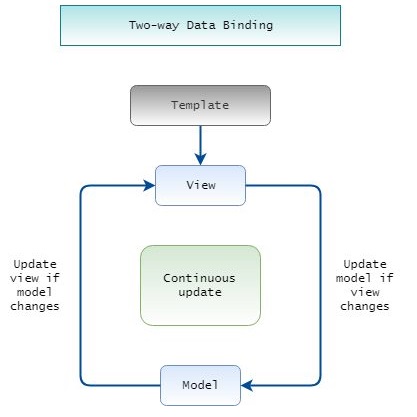 Two-way Data Binding

Template

View

Update view if model changes

Continuous update

Update model if view changes

Model